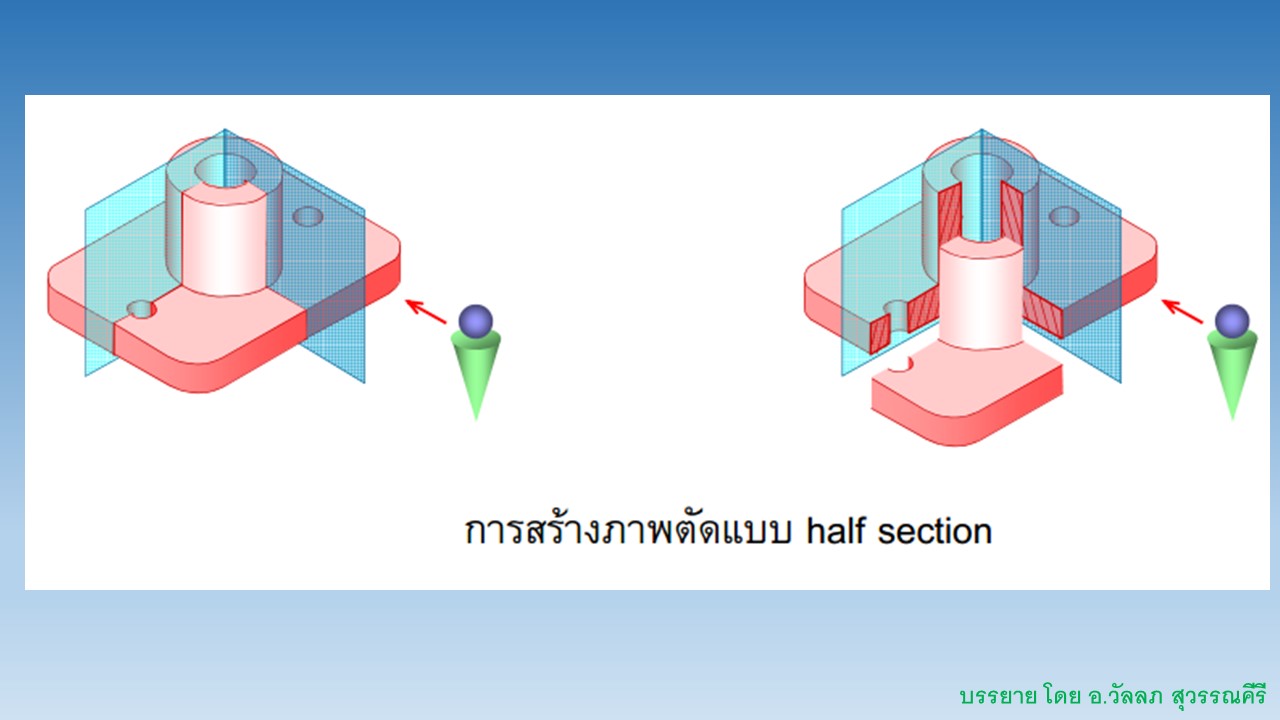 การสร้างภาพตัดแบบ half section

บรรยาย โดย อ.วัลลภ สุวรรณคีรี